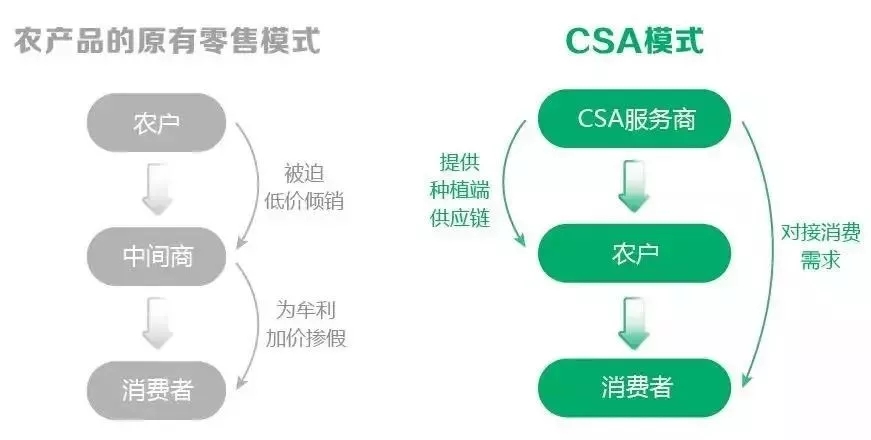 农产品的原有零售模式

农户

被迫
低价倾销

中间商

为牟利
加价掺假

消费者

CSA模式

CSA服务商

提供
种植端
供应链

农户

对接消费
需求

消费者